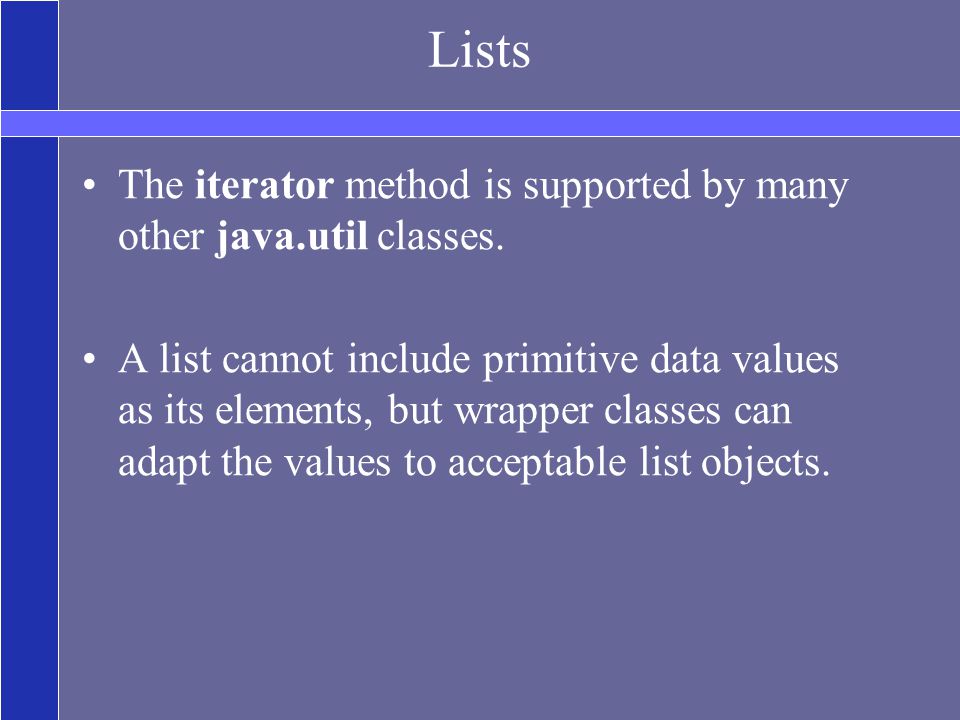 Lists

• The iterator method is supported by many other java.util classes.

• A list cannot include primitive data values as its elements, but wrapper classes can adapt the values to acceptable list objects.